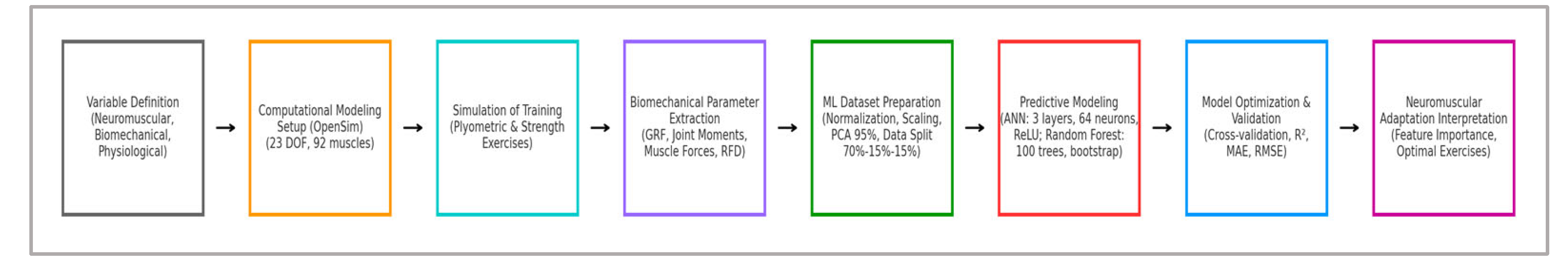 Variable Definition (Neuromuscular, Biomechanical, Physiological)

→

Computational Modeling Setup (OpenSim) (23 DOF, 92 muscles)

→

Simulation of Training (Plyometric & Strength Exercises)

→

Biomechanical Parameter Extraction (GRF, Joint Moments, Muscle Forces, RFD)

→

ML Dataset Preparation (Normalization, Scaling, PCA 95%, Data Split 70%-15%-15%)

→

Predictive Modeling (ANN: 3 layers, 64 neurons, ReLU; Random Forest: 100 trees, bootstrap)

→

Model Optimization & Validation (Cross-validation, R², MAE, RMSE)

→

Neuromuscular Adaptation Interpretation (Feature Importance, Optimal Exercises)